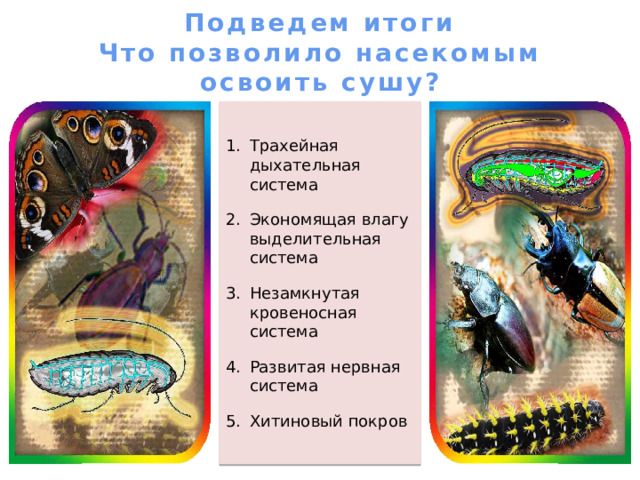 Подведем итоги
Что позволило насекомым освоить сушу?

1. Трахейная дыхательная система

2. Экономящая влагу выделительная система

3. Незамкнутая кровеносная система

4. Развитая нервная система

5. Хитиновый покров